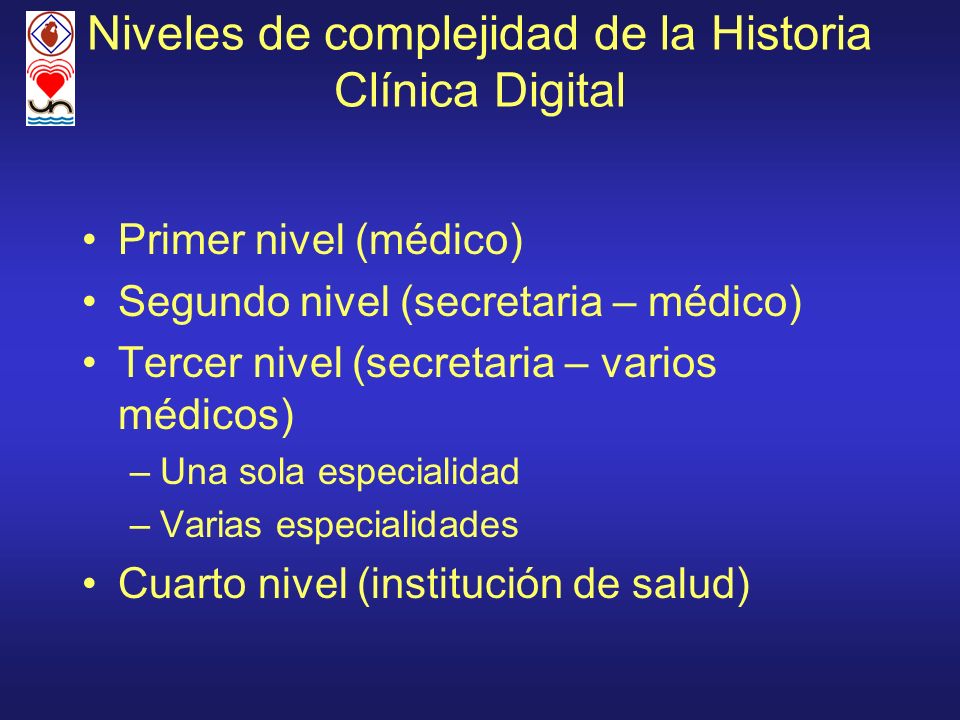 Niveles de complejidad de la Historia Clínica Digital

• Primer nivel (médico)
• Segundo nivel (secretaria – médico)
• Tercer nivel (secretaria – varios médicos)
– Una sola especialidad
– Varias especialidades
• Cuarto nivel (institución de salud)